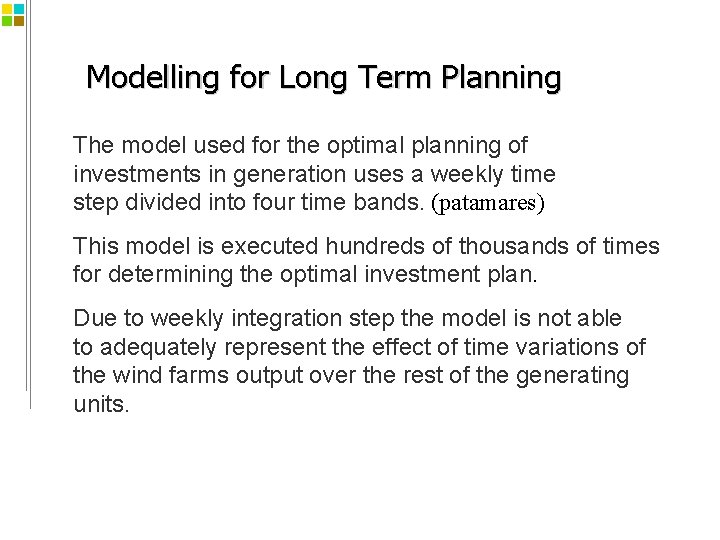 Modelling for Long Term Planning

The model used for the optimal planning of investments in generation uses a weekly time step divided into four time bands. (patamares)

This model is executed hundreds of thousands of times for determining the optimal investment plan.

Due to weekly integration step the model is not able to adequately represent the effect of time variations of the wind farms output over the rest of the generating units.